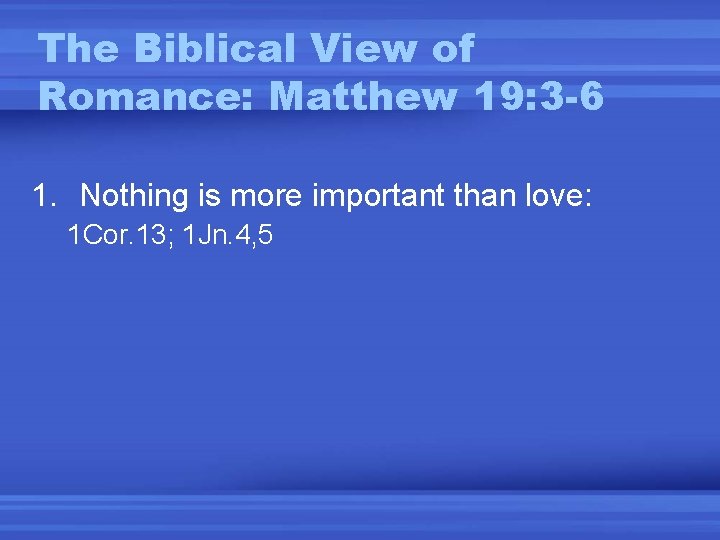 The Biblical View of Romance: Matthew 19:3-6

1. Nothing is more important than love:
1Cor.13; 1Jn.4,5